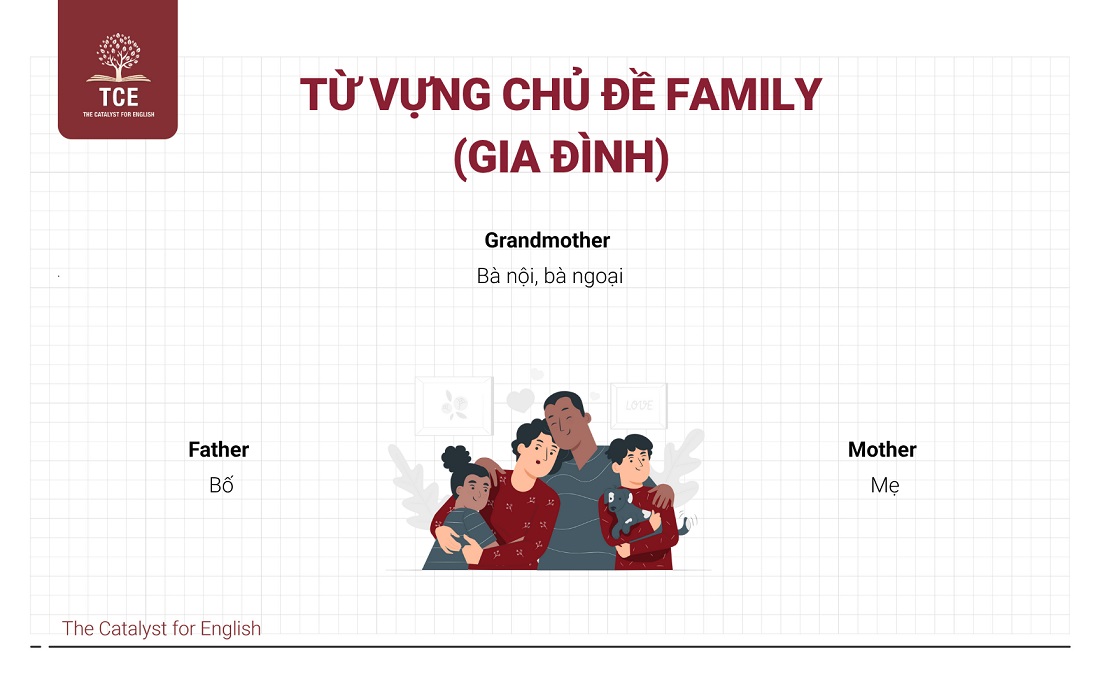 TCE
THE CATALYST FOR ENGLISH

TỪ VỰNG CHỦ ĐỀ FAMILY (GIA ĐÌNH)

Grandmother
Bà nội, bà ngoại

LOVE

Father
Bố

Mother
Mẹ

The Catalyst for English